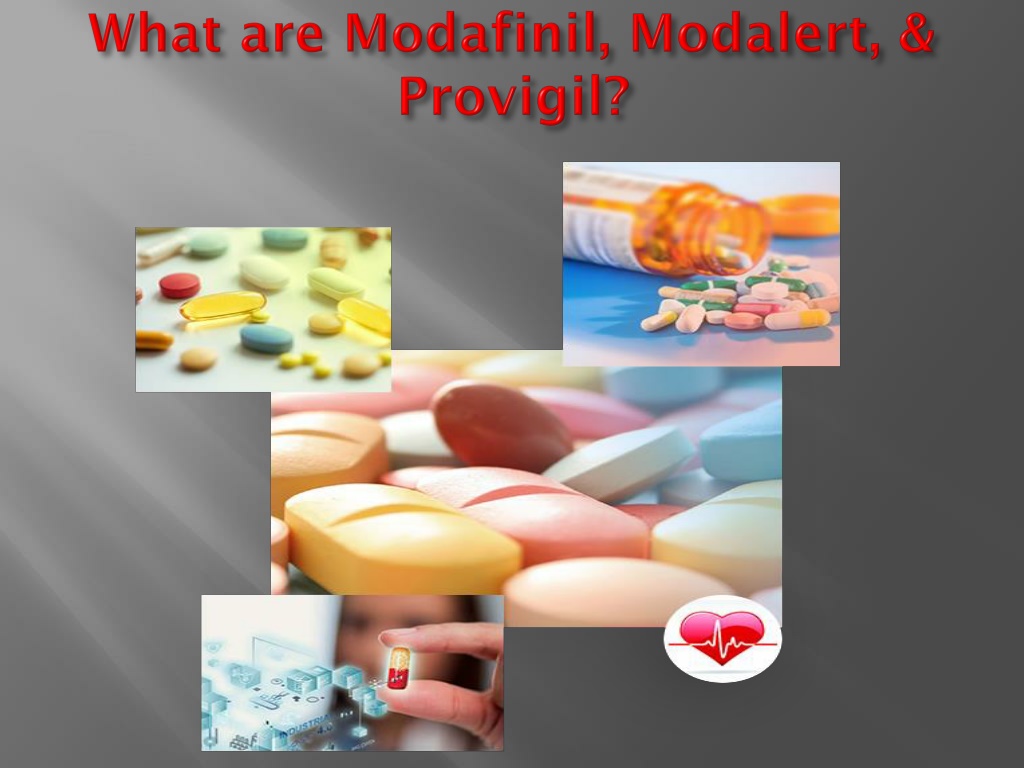 What are Modafinil, Modalert, & Provigil?